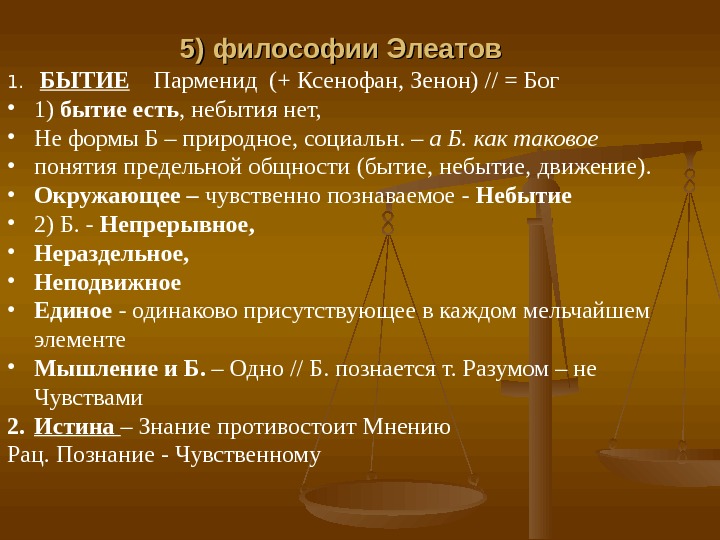 5) философии Элеатов

1. БЫТИЕ Парменид (+ Ксенофан, Зенон) // = Бог

• 1) бытие есть, небытия нет,
• Не формы Б – природное, социальн. – а Б. как таковое
• понятия предельной общности (бытие, небытие, движение).
• Окружающее – чувственно познаваемое - Небытие
• 2) Б. - Непрерывное,
• Нераздельное,
• Неподвижное
• Единое - одинаково присутствующее в каждом мельчайшем элементе
• Мышление и Б. – Одно // Б. познается т. Разумом – не Чувствами

2. Истина – Знание противостоит Мнению

Рац. Познание - Чувственному